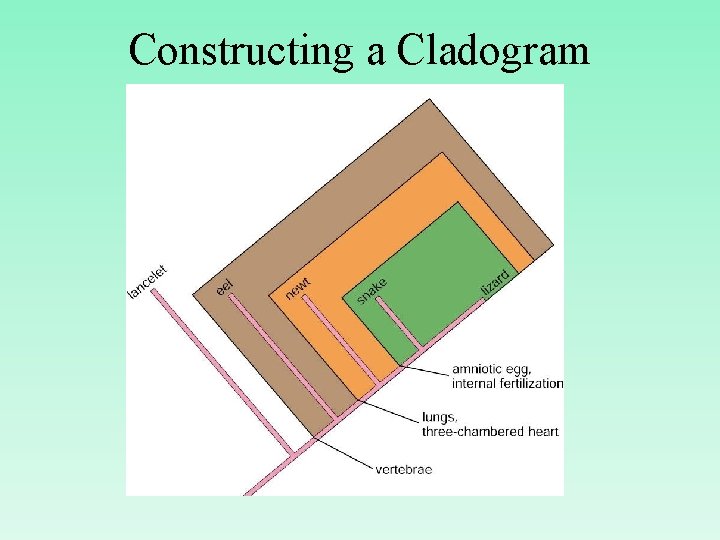 Constructing a Cladogram

lancelet

eel

newt

snake

lizard

amniotic egg, internal fertilization

lungs, three-chambered heart

vertebrae